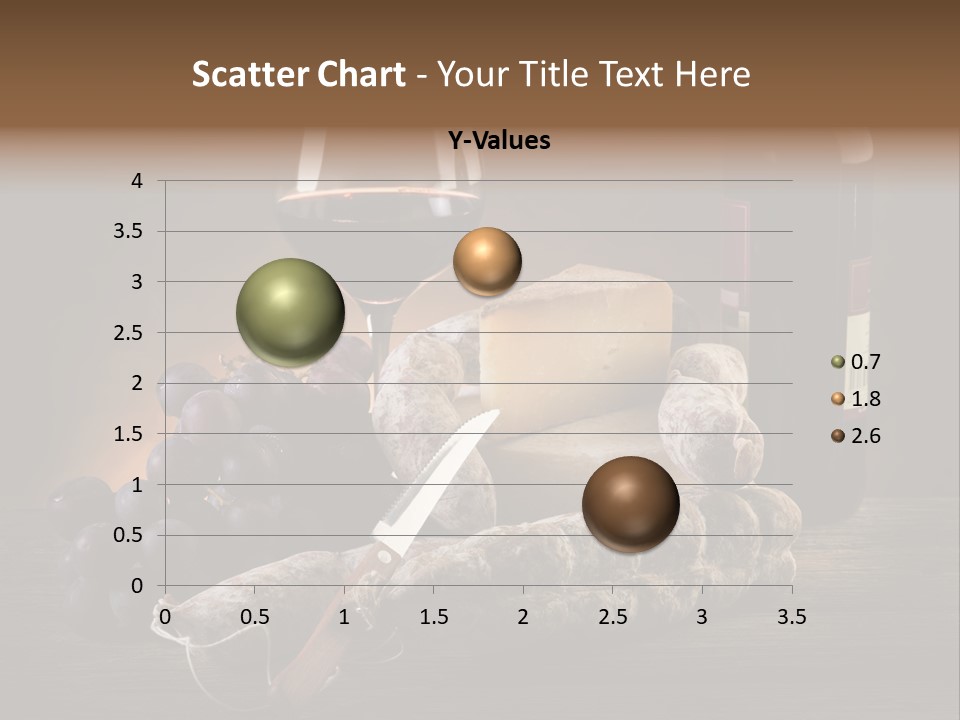 Scatter Chart - Your Title Text Here

Y-Values

4
3.5
3
2.5
2
1.5
1
0.5
0

0 0.5 1 1.5 2 2.5 3 3.5

0.7
1.8
2.6